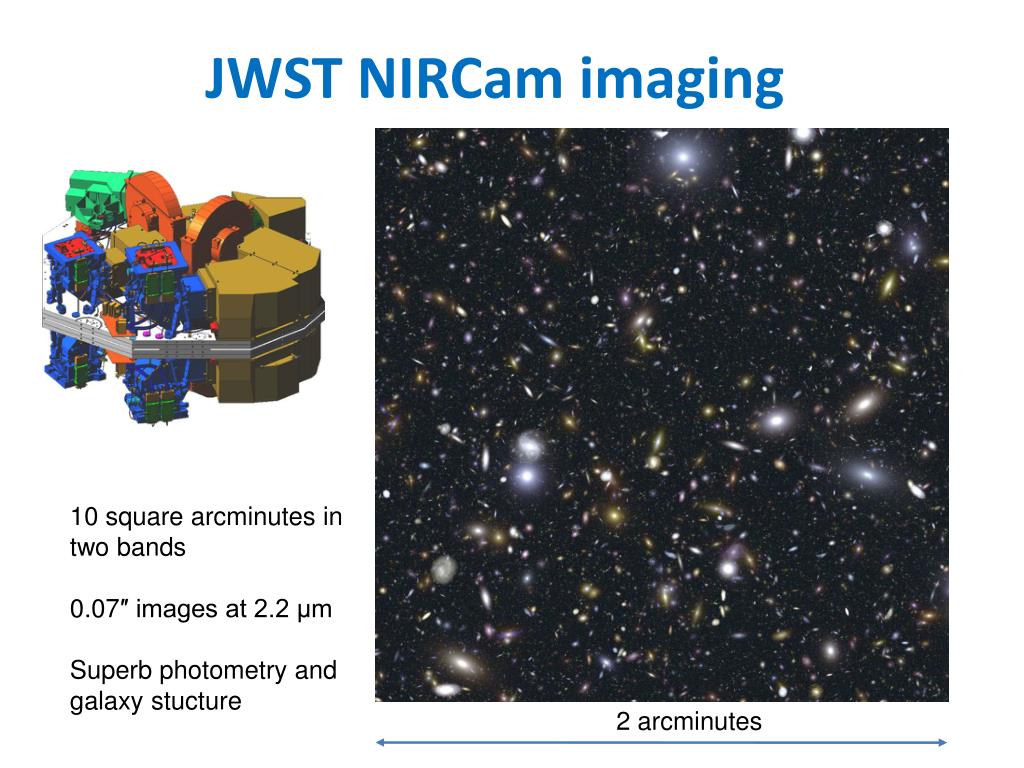 JWST NIRCam imaging

10 square arcminutes in two bands

0.07″ images at 2.2 μm

Superb photometry and galaxy stucture

2 arcminutes